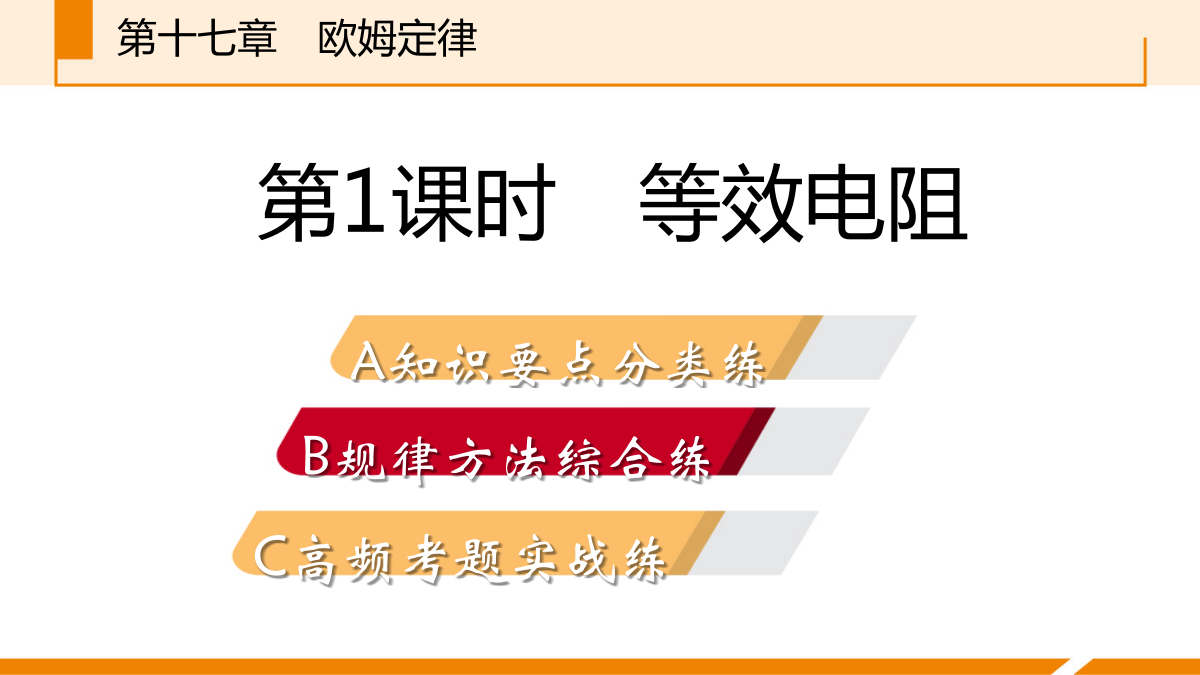 第十七章　欧姆定律

第1课时　等效电阻

A知识要点分类练

B规律方法综合练

C高频考题实战练